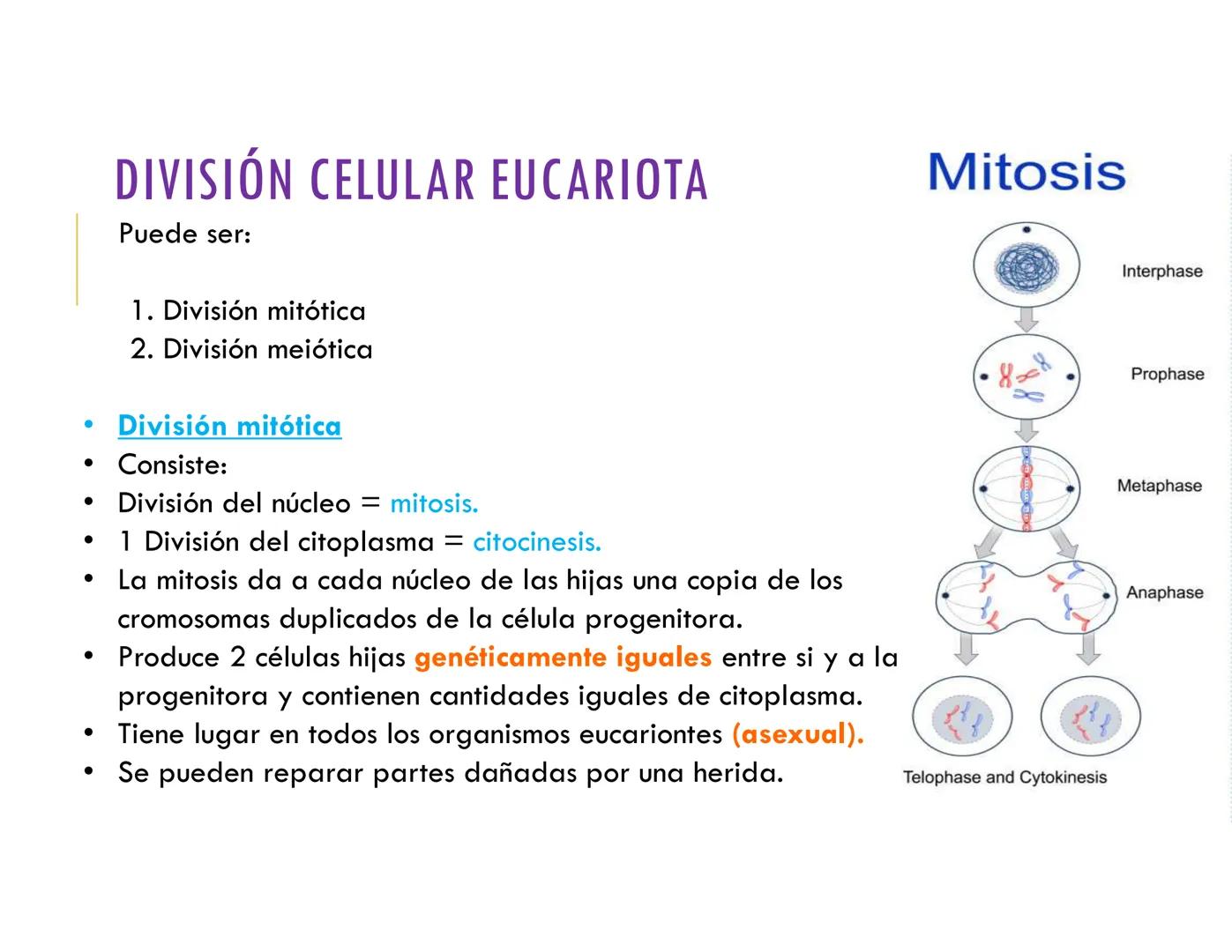 DIVISIÓN CELULAR EUCARIOTA

Puede ser:

1. División mitótica
2. División meiótica

• División mitótica
• Consiste:
• División del núcleo = mitosis.
• 1 División del citoplasma = citocinesis.
• La mitosis da a cada núcleo de las hijas una copia de los cromosomas duplicados de la célula progenitora.
• Produce 2 células hijas genéticamente iguales entre si y a la progenitora y contienen cantidades iguales de citoplasma.
• Tiene lugar en todos los organismos eucariontes (asexual).
• Se pueden reparar partes dañadas por una herida.

Mitosis

Interphase

Prophase

Metaphase

Anaphase

Telophase and Cytokinesis